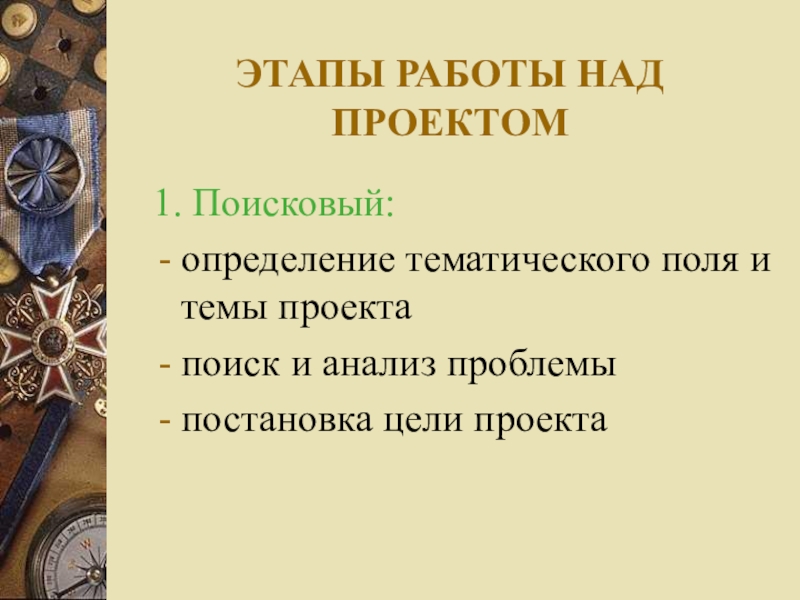 ЭТАПЫ РАБОТЫ НАД ПРОЕКТОМ

1. Поисковый:

- определение тематического поля и темы проекта
- поиск и анализ проблемы
- постановка цели проекта